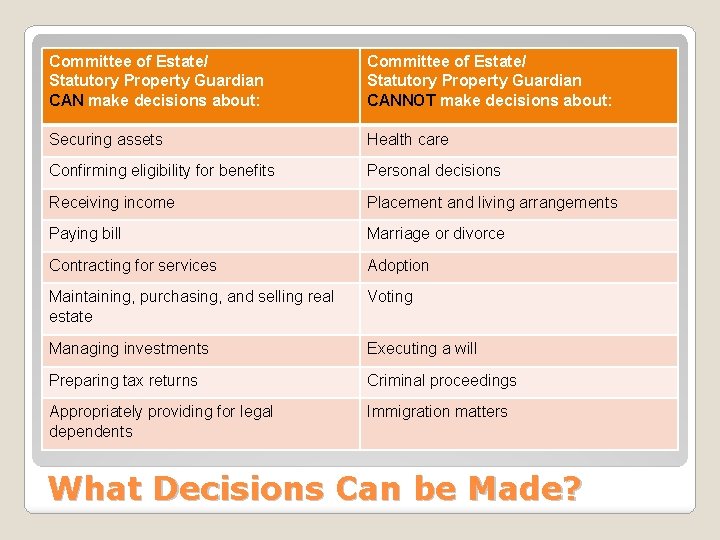 | Committee of Estate/ Statutory Property Guardian CAN make decisions about: | Committee of Estate/ Statutory Property Guardian CANNOT make decisions about: |
|---|---|
| Securing assets | Health care |
| Confirming eligibility for benefits | Personal decisions |
| Receiving income | Placement and living arrangements |
| Paying bill | Marriage or divorce |
| Contracting for services | Adoption |
| Maintaining, purchasing, and selling real estate | Voting |
| Managing investments | Executing a will |
| Preparing tax returns | Criminal proceedings |
| Appropriately providing for legal dependents | Immigration matters |

What Decisions Can be Made?